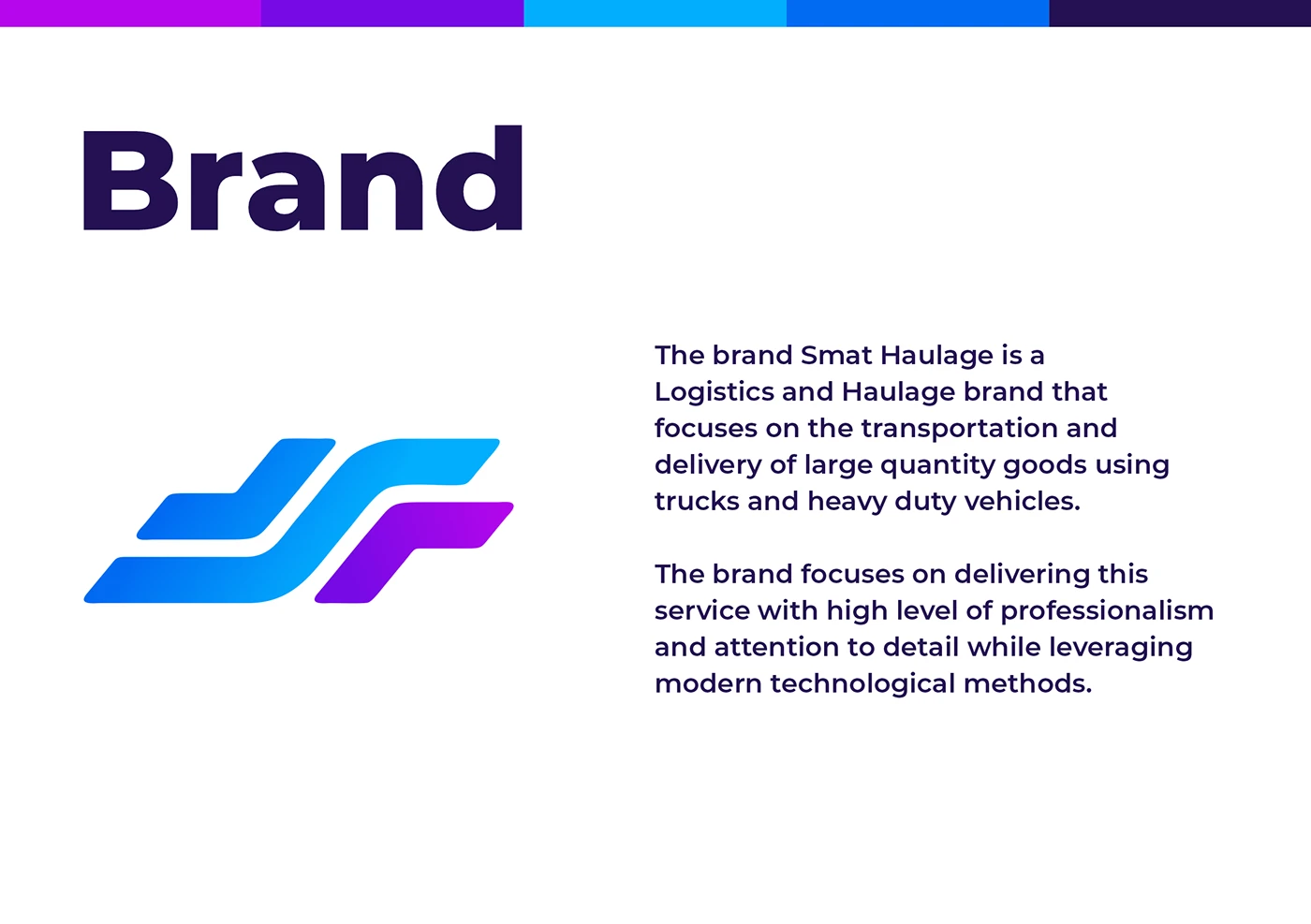 Brand

The brand Smat Haulage is a Logistics and Haulage brand that focuses on the transportation and delivery of large quantity goods using trucks and heavy duty vehicles.

The brand focuses on delivering this service with high level of professionalism and attention to detail while leveraging modern technological methods.